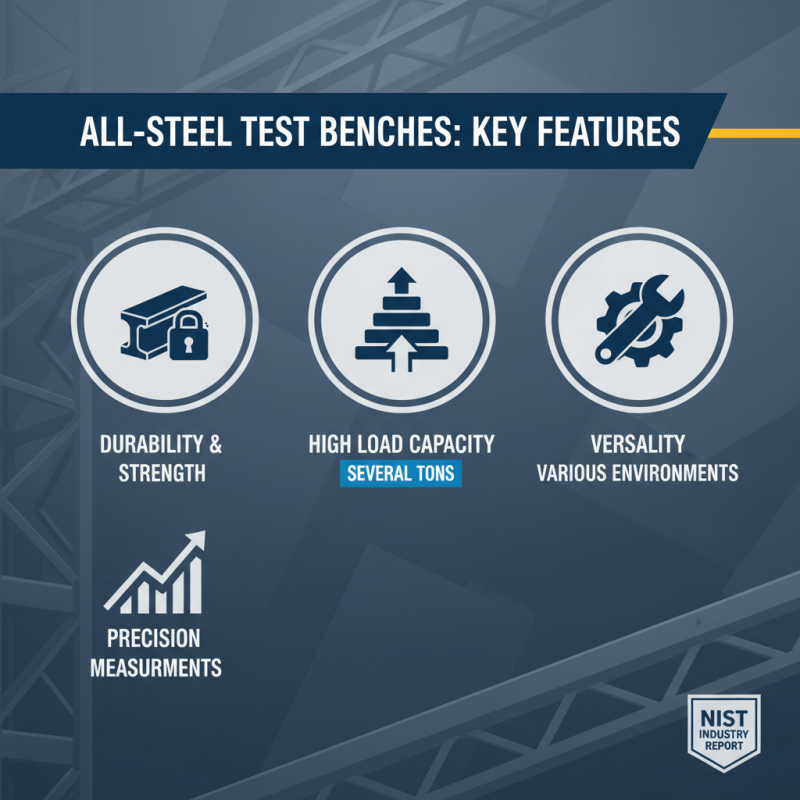 ALL-STEEL TEST BENCHES: KEY FEATURES

DURABILITY & STRENGTH

HIGH LOAD CAPACITY
SEVERAL TONS

VERSALITY
VARIOUS ENVIRONMENTS

PRECISION MEASURMENTS

NIST
INDUSTRY
REPORT